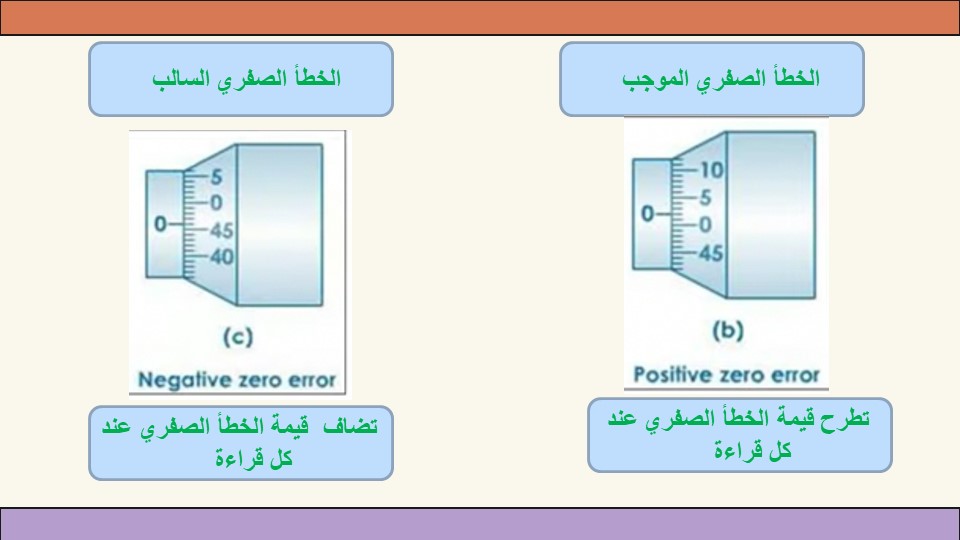 الخطأ الصفري الموجب

0
10
5
0
45

(b)

Positive zero error

تطرح قيمة الخطأ الصفري عند كل قراءة

الخطأ الصفري السالب

0
5
0
45
40

(c)

Negative zero error

تضاف قيمة الخطأ الصفري عند كل قراءة